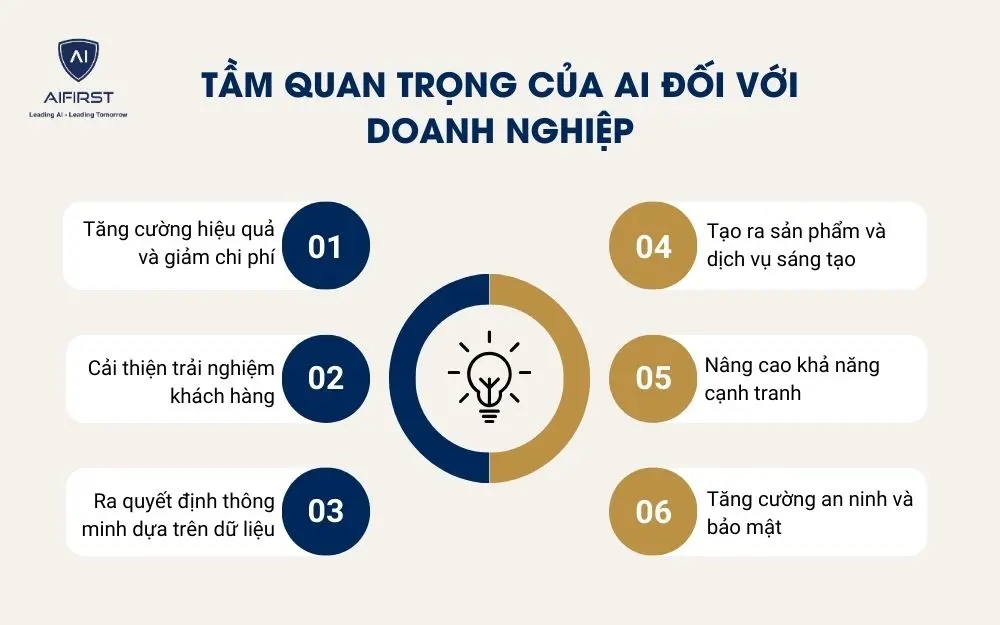 AI
AIFIRST
Leading AI - Leading Tomorrow

TẦM QUAN TRỌNG CỦA AI ĐỐI VỚI DOANH NGHIỆP

Tăng cường hiệu quả và giảm chi phí
01

Cải thiện trải nghiệm khách hàng
02

Ra quyết định thông minh dựa trên dữ liệu
03

04
Tạo ra sản phẩm và dịch vụ sáng tạo

05
Nâng cao khả năng cạnh tranh

06
Tăng cường an ninh và bảo mật